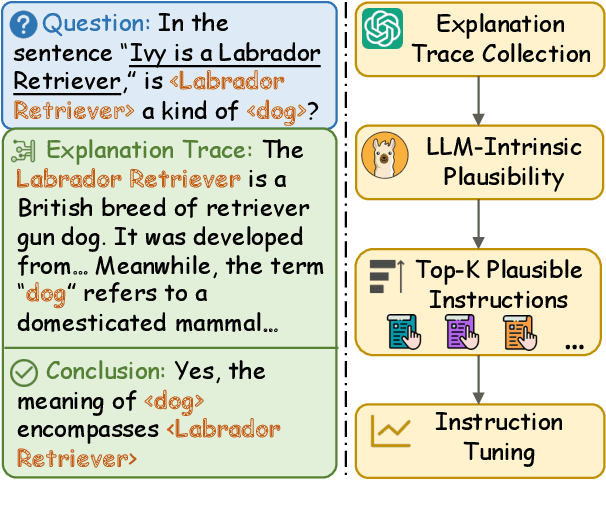 Question: In the sentence "Ivy is a Labrador Retriever," is <Labrador Retriever> a kind of <dog>?

Explanation Trace: The Labrador Retriever is a British breed of retriever gun dog. It was developed from... Meanwhile, the term "dog" refers to a domesticated mammal...

Conclusion: Yes, the meaning of <dog> encompasses <Labrador Retriever>

Explanation Trace Collection

LLM-Intrinsic Plausibility

Top-K Plausible Instructions

...

Instruction Tuning